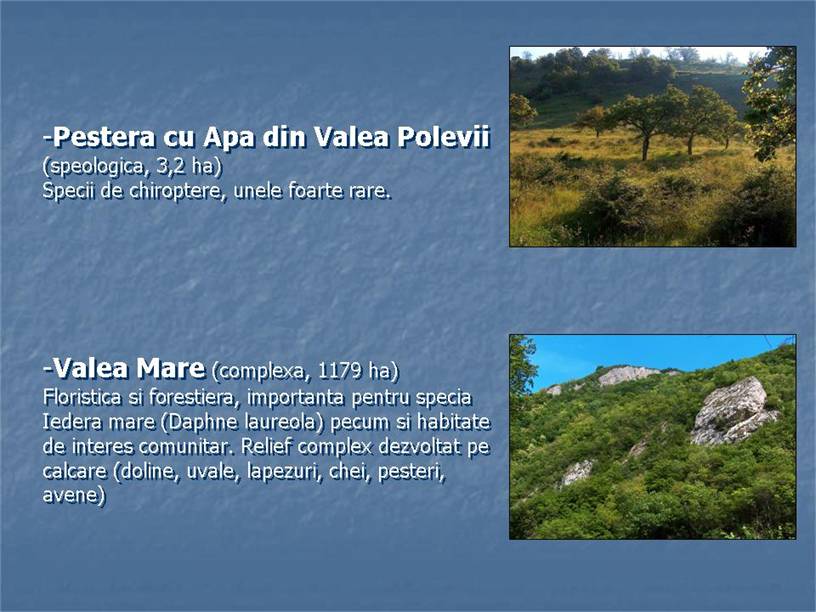 -Pestera cu Apa din Valea Polevii
(speologica, 3,2 ha)
Specii de chiroptere, unele foarte rare.

-Valea Mare (complexa, 1179 ha)
Floristica si forestiera, importanta pentru specia Iedera mare (Daphne laureola) pecum si habitate de interes comunitar. Relief complex dezvoltat pe calcare (doline, uvale, lapezuri, chei, pesteri, avene)